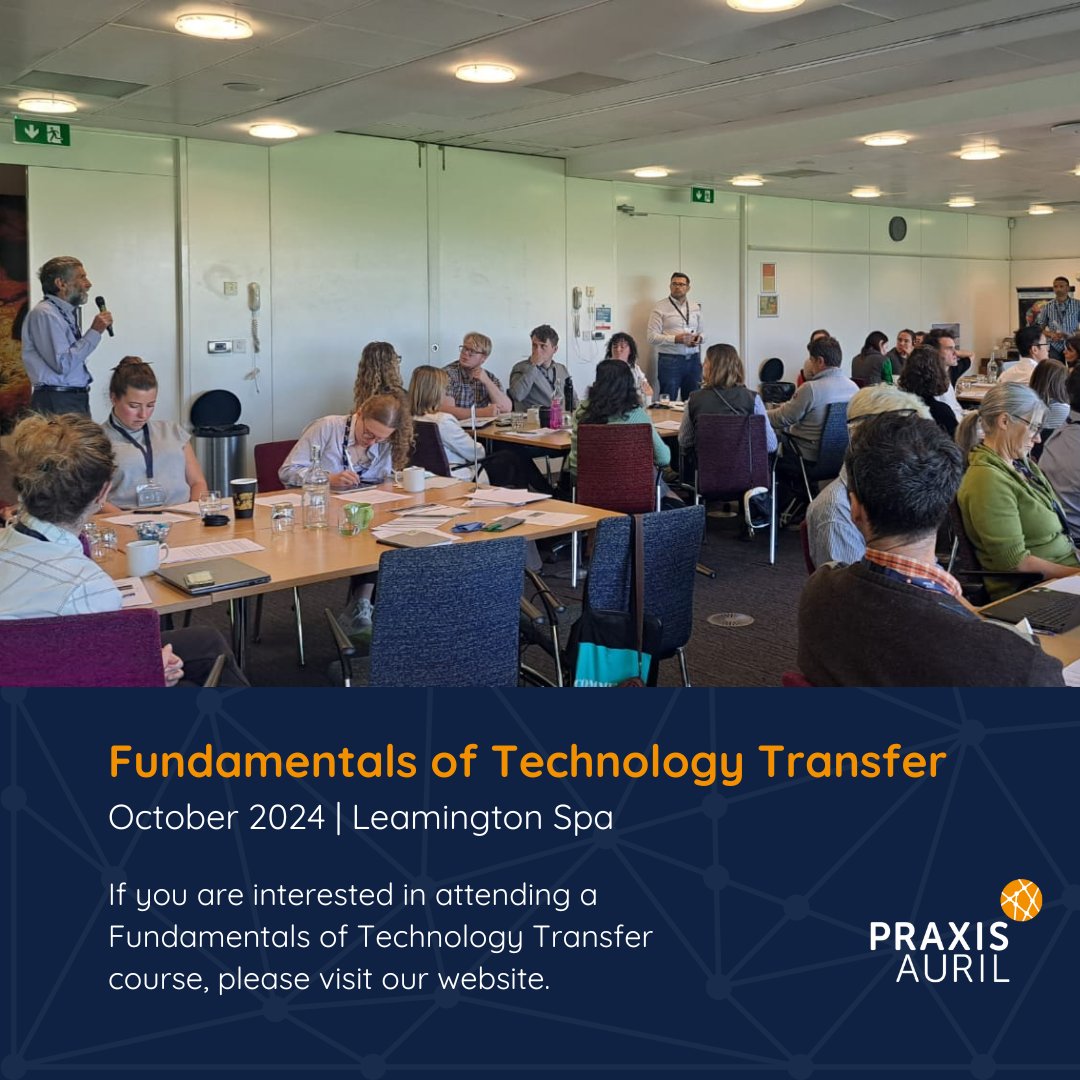 Fundamentals of Technology Transfer
October 2024 | Leamington Spa

If you are interested in attending a Fundamentals of Technology Transfer course, please visit our website.

PRAXIS
AURIL